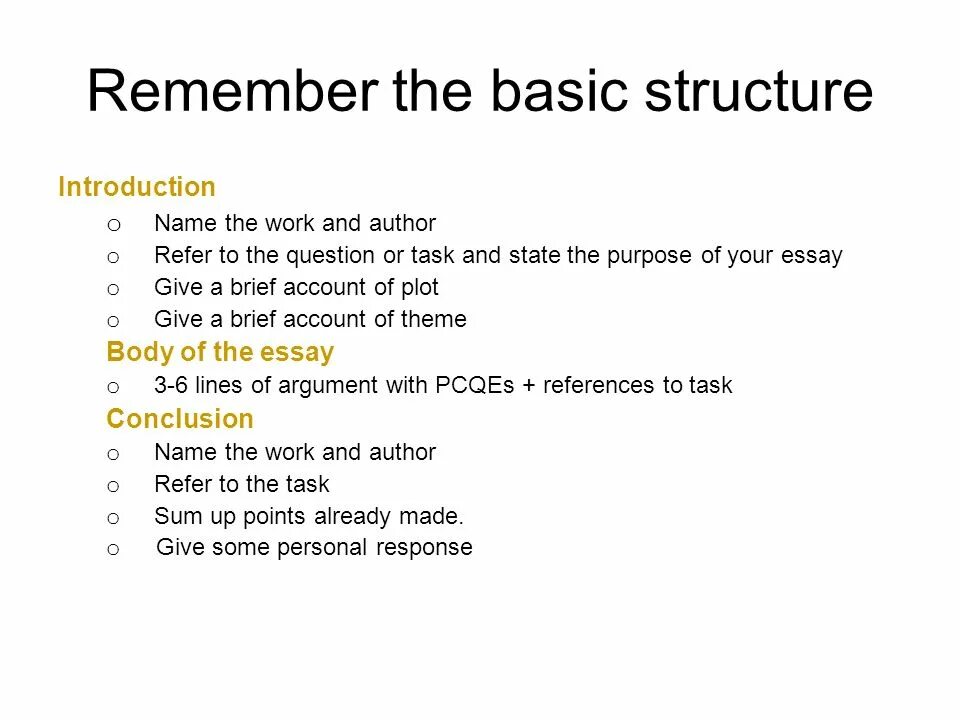 Remember the basic structure

Introduction
o Name the work and author
o Refer to the question or task and state the purpose of your essay
o Give a brief account of plot
o Give a brief account of theme

Body of the essay
o 3-6 lines of argument with PCQEs + references to task

Conclusion
o Name the work and author
o Refer to the task
o Sum up points already made.
o Give some personal response